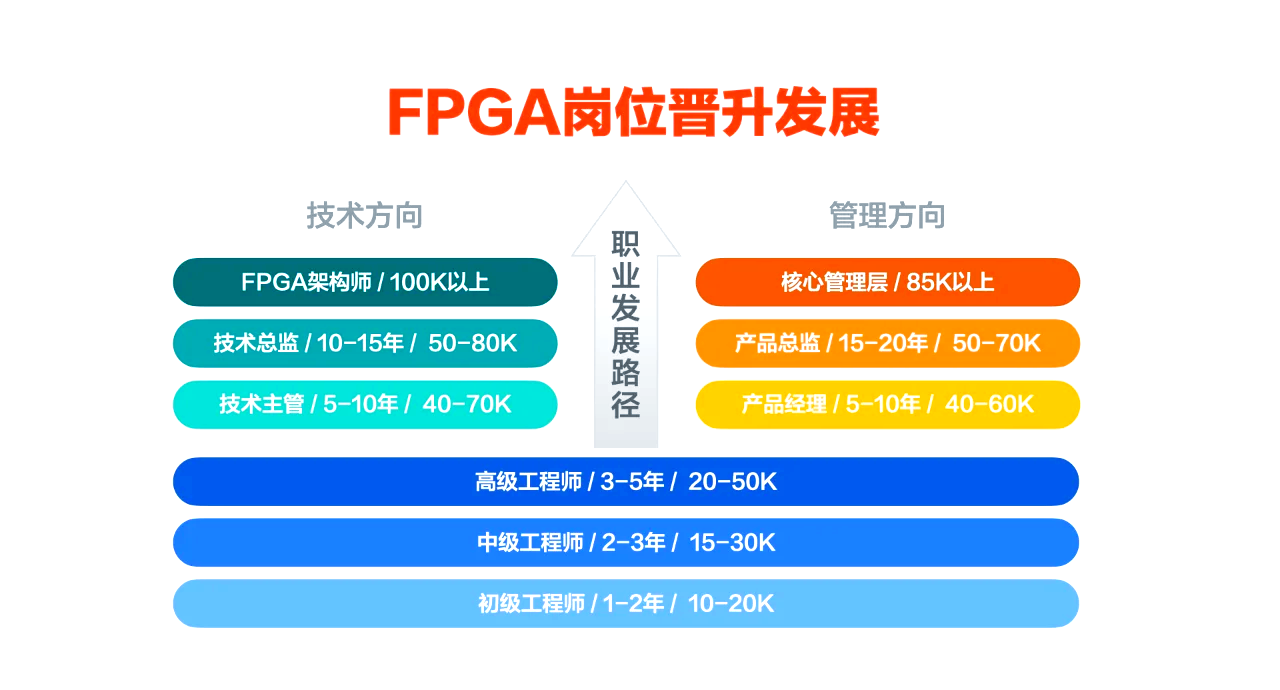 FPGA岗位晋升发展

技术方向

FPGA架构师 / 100K以上

技术总监 / 10-15年 / 50-80K

技术主管 / 5-10年 / 40-70K

职业发展路径

管理方向

核心管理层 / 85K以上

产品总监 / 15-20年 / 50-70K

产品经理 / 5-10年 / 40-60K

高级工程师 / 3-5年 / 20-50K

中级工程师 / 2-3年 / 15-30K

初级工程师 / 1-2年 / 10-20K